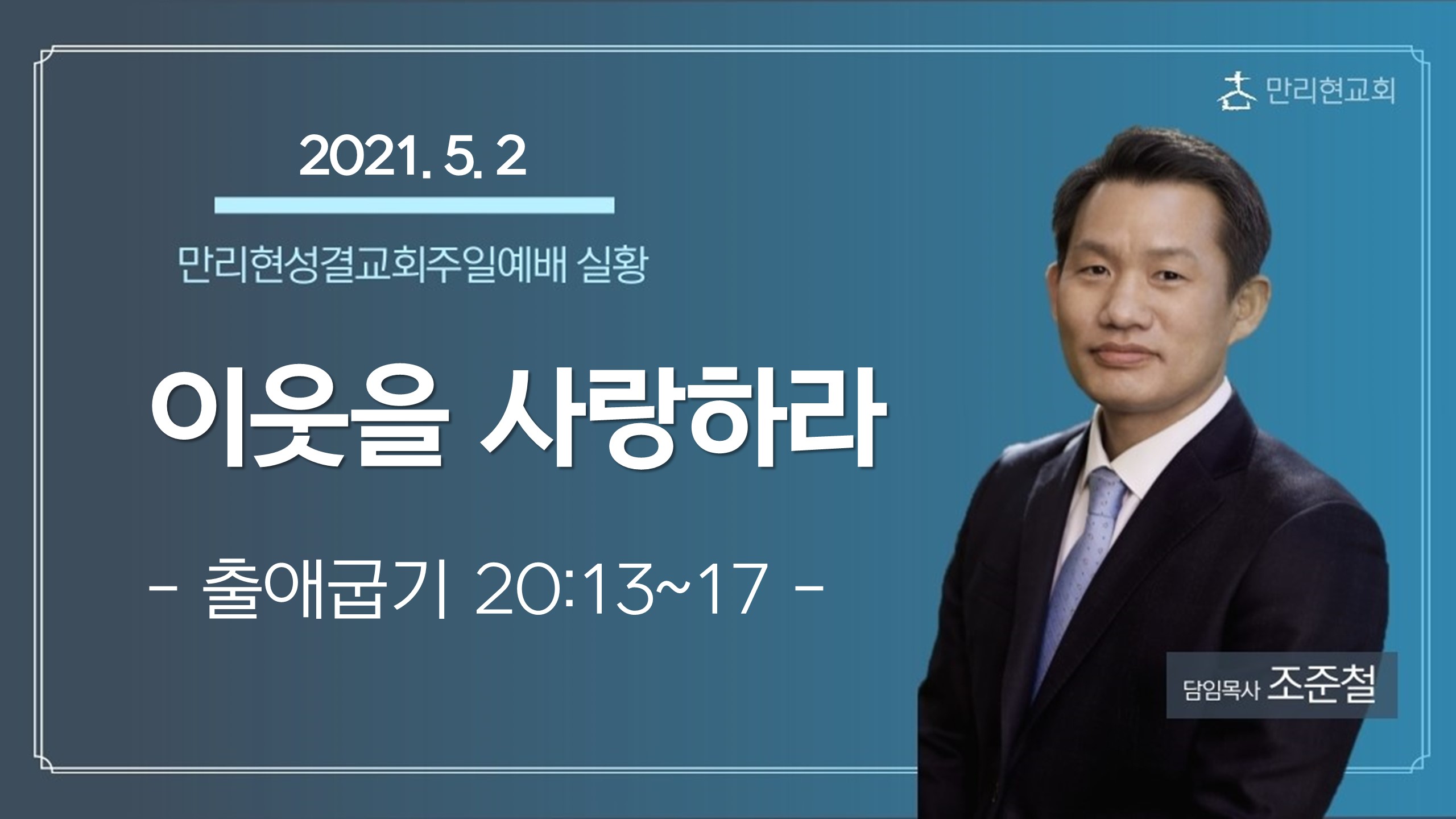 만리현교회

2021. 5. 2

만리현성결교회주일예배 실황

이웃을 사랑하라

- 출애굽기 20:13~17 -

담임목사 조준철